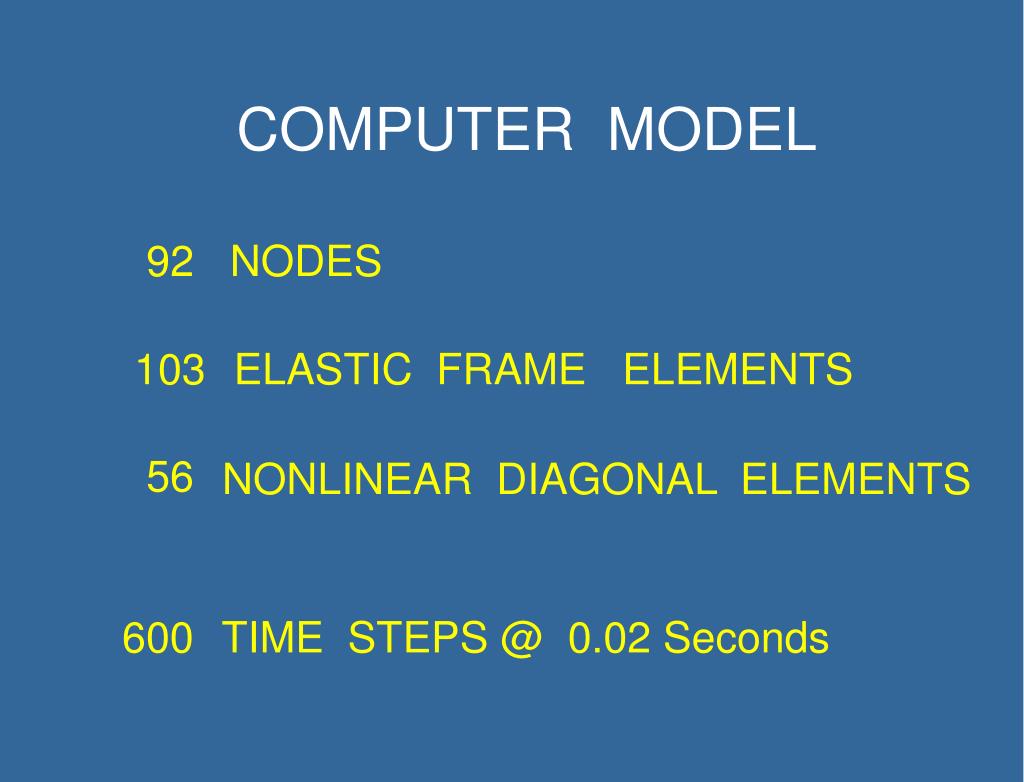 COMPUTER MODEL

92 NODES

103 ELASTIC FRAME ELEMENTS

56 NONLINEAR DIAGONAL ELEMENTS

600 TIME STEPS @ 0.02 Seconds